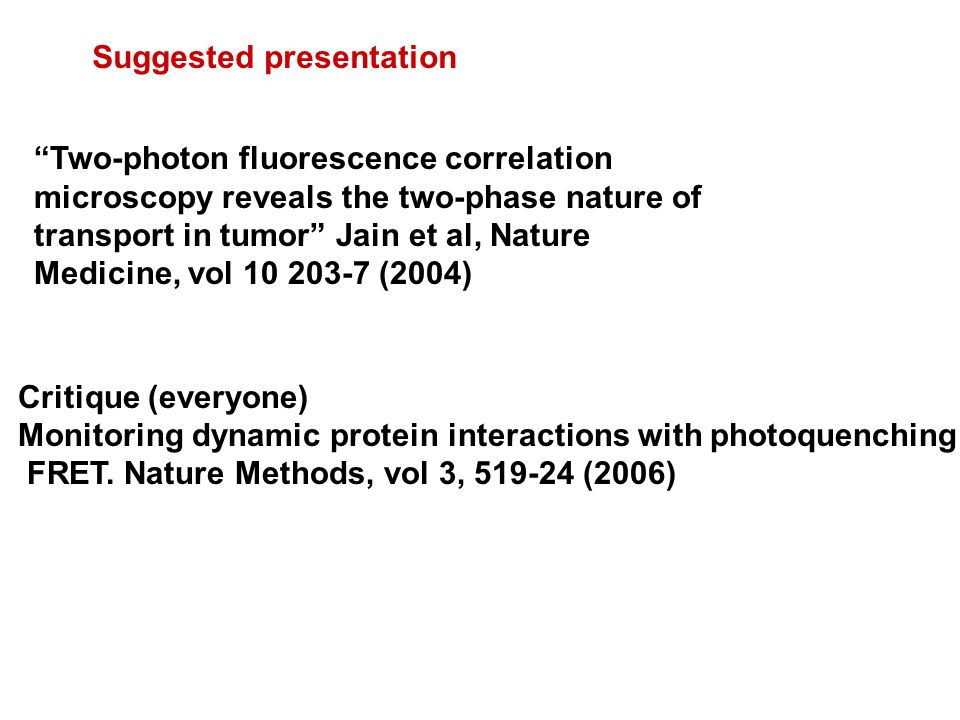 Suggested presentation

“Two-photon fluorescence correlation microscopy reveals the two-phase nature of transport in tumor” Jain et al, Nature Medicine, vol 10 203-7 (2004)

Critique (everyone)
Monitoring dynamic protein interactions with photoquenching FRET. Nature Methods, vol 3, 519-24 (2006)